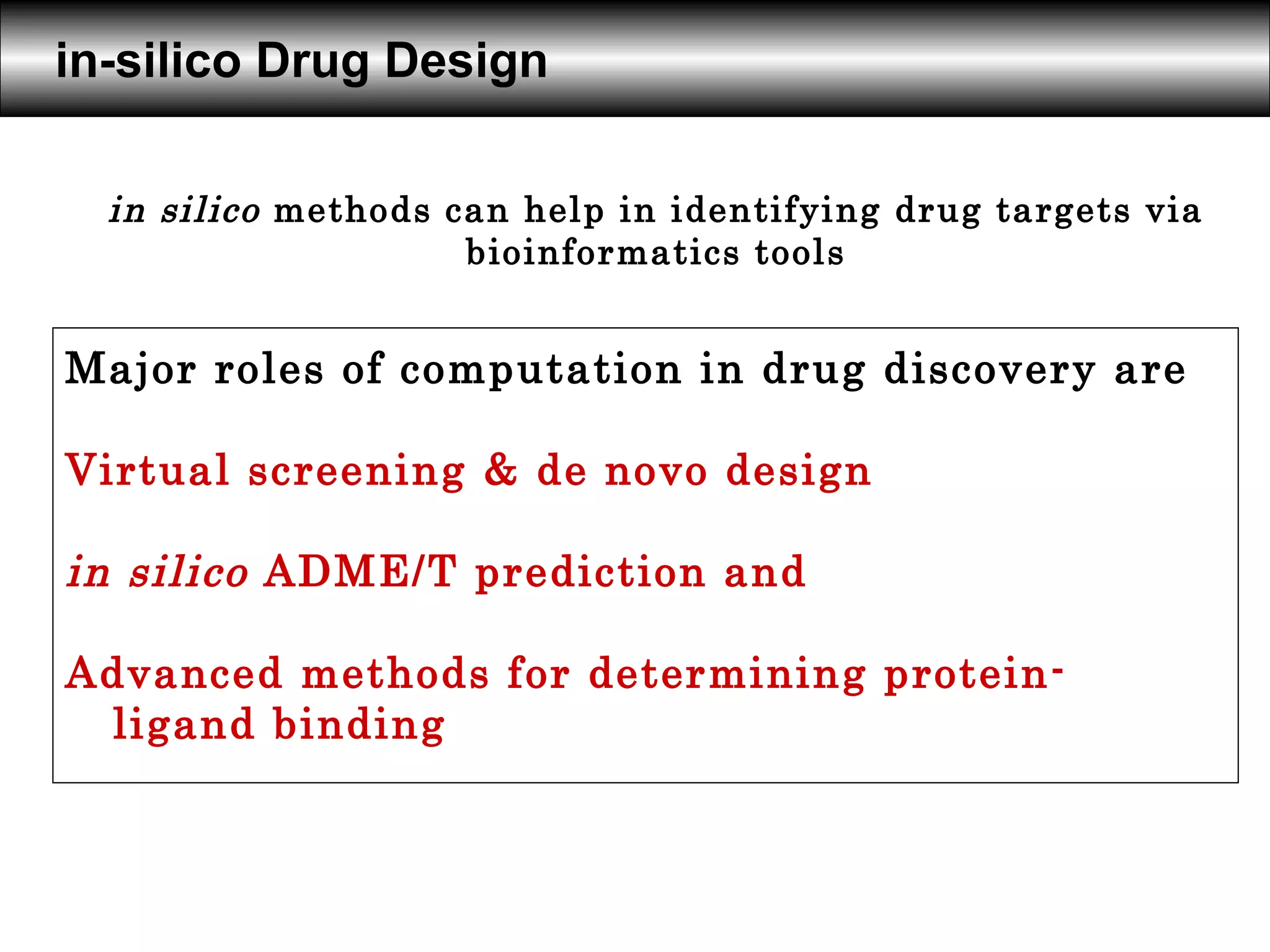 in-silico Drug Design

in silico methods can help in identifying drug targets via bioinformatics tools

Major roles of computation in drug discovery are

Virtual screening & de novo design

in silico ADME/T prediction and

Advanced methods for determining protein-ligand binding